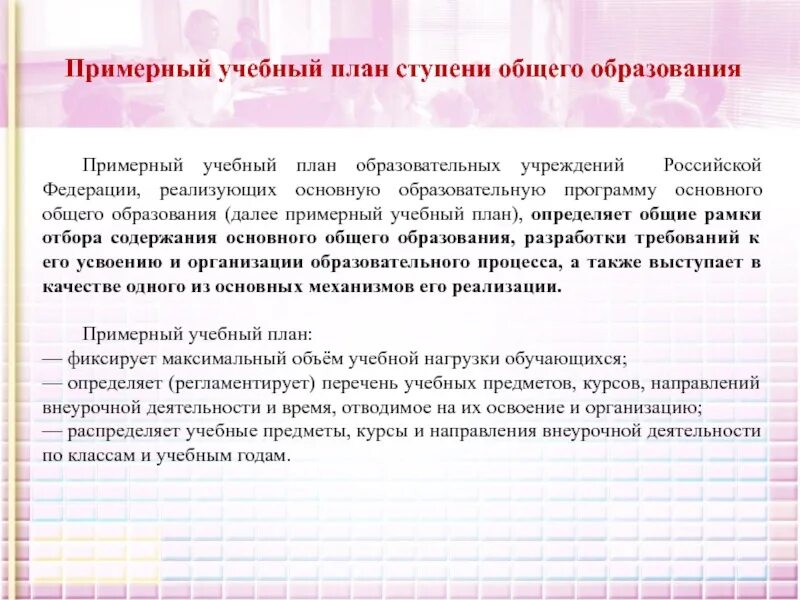 Примерный учебный план ступени общего образования

Примерный учебный план образовательных учреждений Российской Федерации, реализующих основную образовательную программу основного общего образования (далее примерный учебный план), определяет общие рамки отбора содержания основного общего образования, разработки требований к его усвоению и организации образовательного процесса, а также выступает в качестве одного из основных механизмов его реализации.

Примерный учебный план:
— фиксирует максимальный объём учебной нагрузки обучающихся;
— определяет (регламентирует) перечень учебных предметов, курсов, направлений внеурочной деятельности и время, отводимое на их освоение и организацию;
— распределяет учебные предметы, курсы и направления внеурочной деятельности по классам и учебным годам.